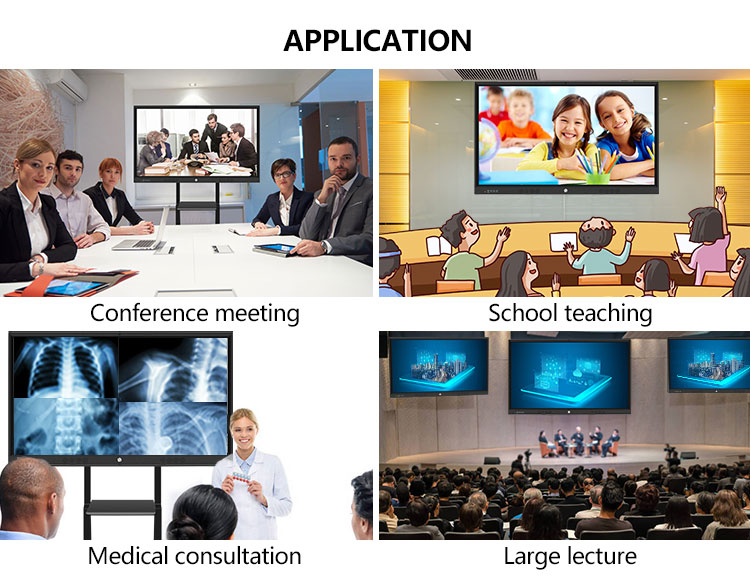 APPLICATION

Conference meeting

School teaching

Medical consultation

Large lecture